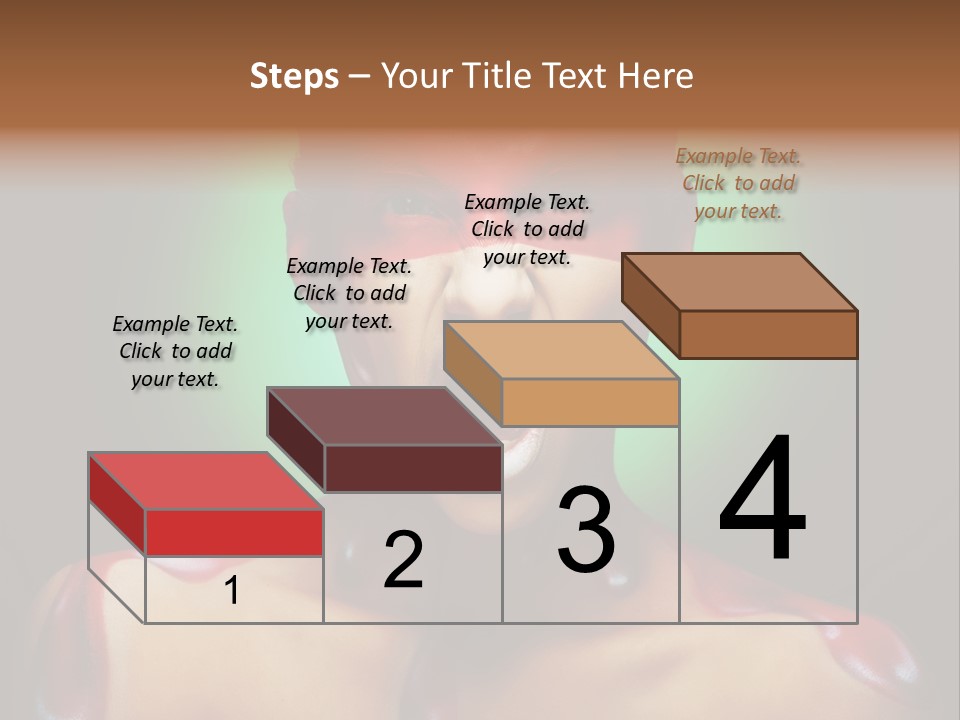 Steps – Your Title Text Here

Example Text. Click to add your text.

Example Text. Click to add your text.

Example Text. Click to add your text.

Example Text. Click to add your text.

1

2

3

4